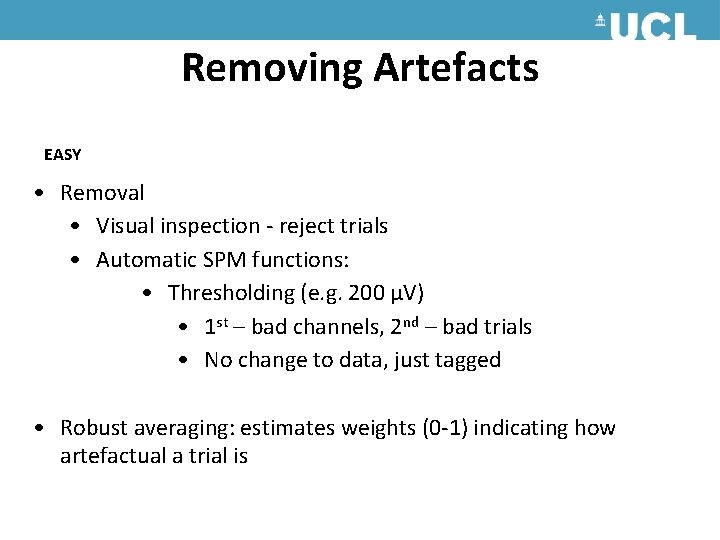 UCL

Removing Artefacts

EASY

• Removal
• Visual inspection - reject trials
• Automatic SPM functions:
• Thresholding (e.g. 200 µV)
• 1st – bad channels, 2nd – bad trials
• No change to data, just tagged

• Robust averaging: estimates weights (0-1) indicating how artefactual a trial is